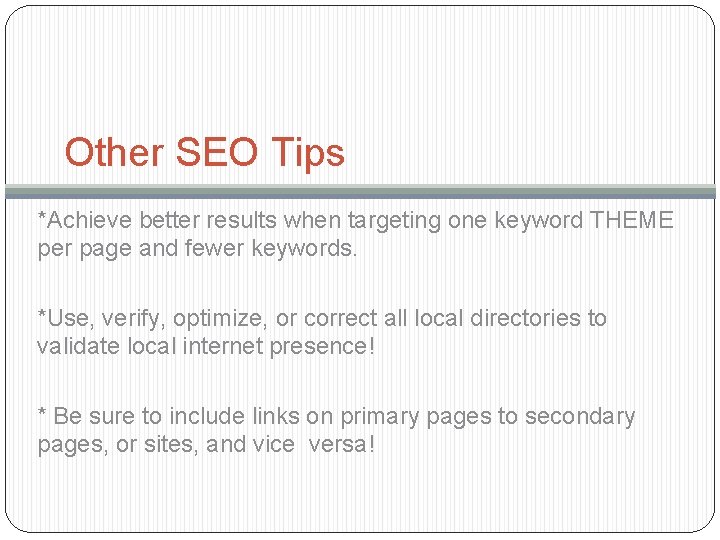 Other SEO Tips

*Achieve better results when targeting one keyword THEME per page and fewer keywords.

*Use, verify, optimize, or correct all local directories to validate local internet presence!

* Be sure to include links on primary pages to secondary pages, or sites, and vice versa!